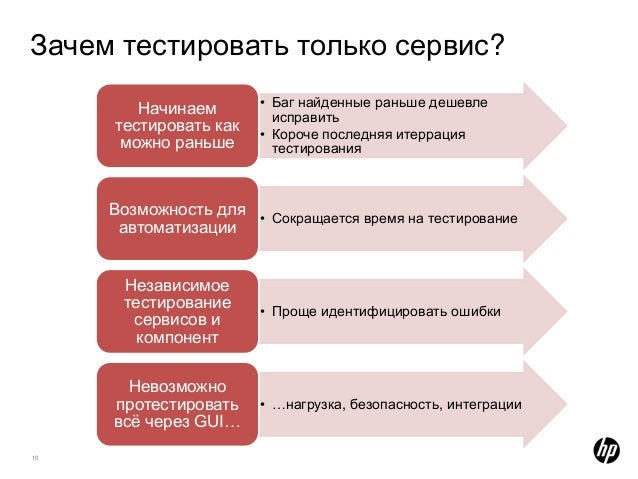 Зачем тестировать только сервис?

Начинаем тестировать как можно раньше

• Баг найденные раньше дешевле исправить
• Короче последняя итеррация тестирования

Возможность для автоматизации

• Сокращается время на тестирование

Независимое тестирование сервисов и компонент

• Проще идентифицировать ошибки

Невозможно протестировать всё через GUI…

• …нагрузка, безопасность, интеграции

10

hp